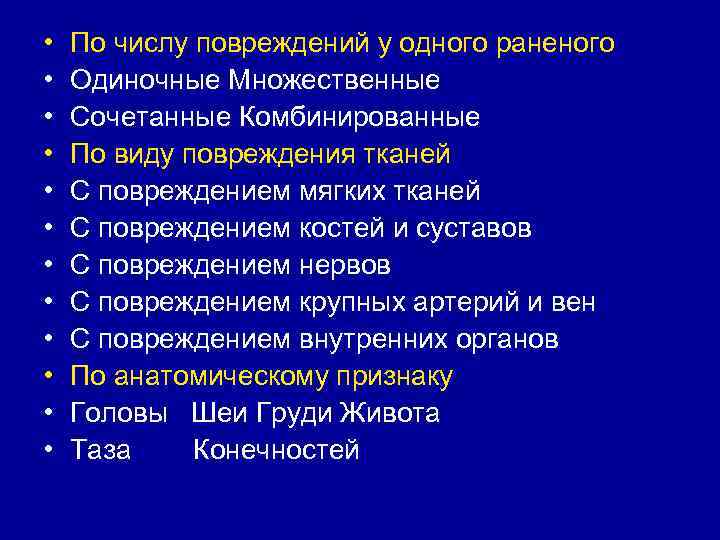 • По числу повреждений у одного раненого
• Одиночные Множественные
• Сочетанные Комбинированные
• По виду повреждения тканей
• С повреждением мягких тканей
• С повреждением костей и суставов
• С повреждением нервов
• С повреждением крупных артерий и вен
• С повреждением внутренних органов
• По анатомическому признаку
• Головы Шеи Груди Живота
• Таза Конечностей